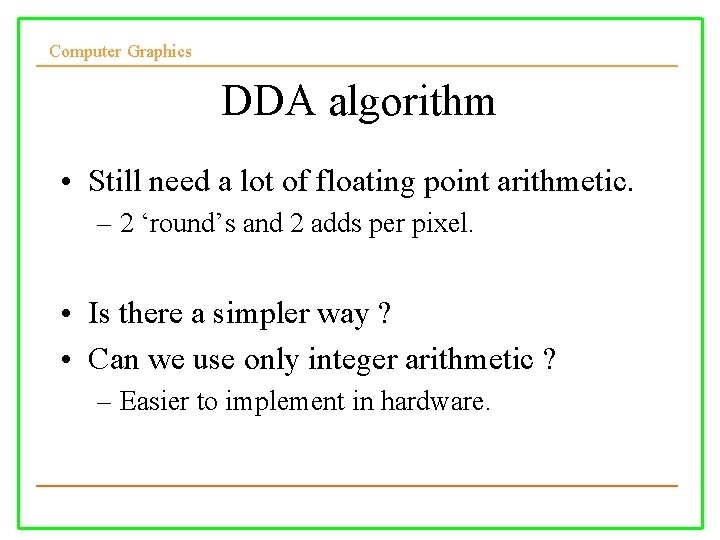 Computer Graphics

DDA algorithm

• Still need a lot of floating point arithmetic.
– 2 ‘round’s and 2 adds per pixel.

• Is there a simpler way ?
• Can we use only integer arithmetic ?
– Easier to implement in hardware.